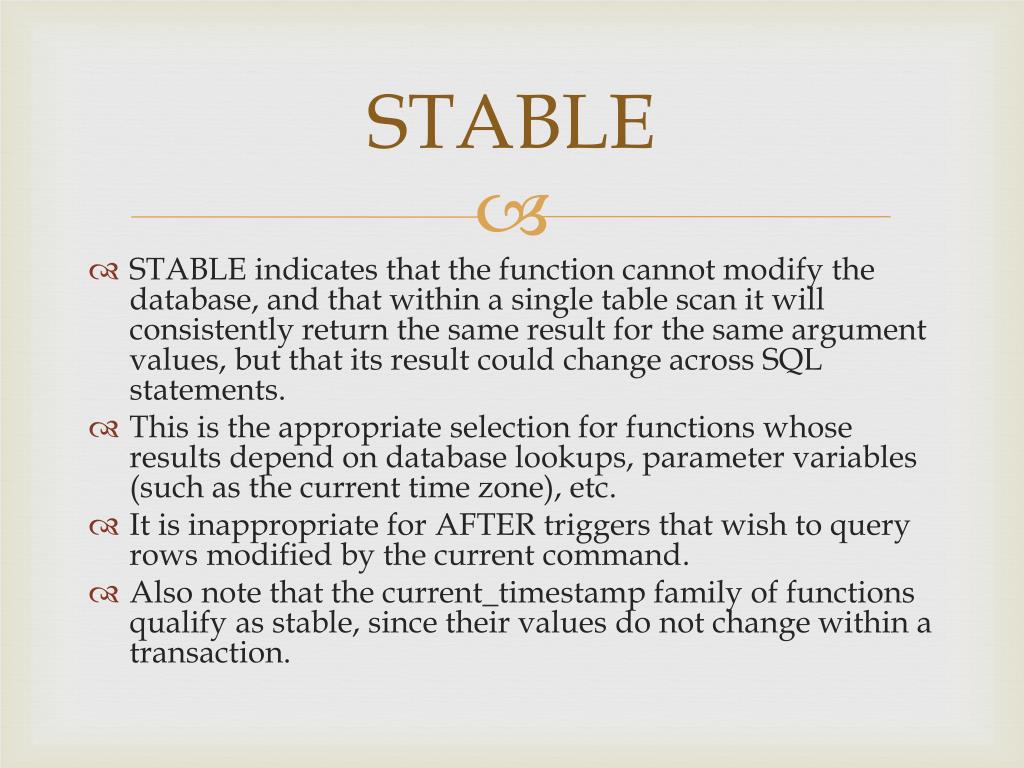 STABLE

STABLE indicates that the function cannot modify the database, and that within a single table scan it will consistently return the same result for the same argument values, but that its result could change across SQL statements.

This is the appropriate selection for functions whose results depend on database lookups, parameter variables (such as the current time zone), etc.

It is inappropriate for AFTER triggers that wish to query rows modified by the current command.

Also note that the current_timestamp family of functions qualify as stable, since their values do not change within a transaction.